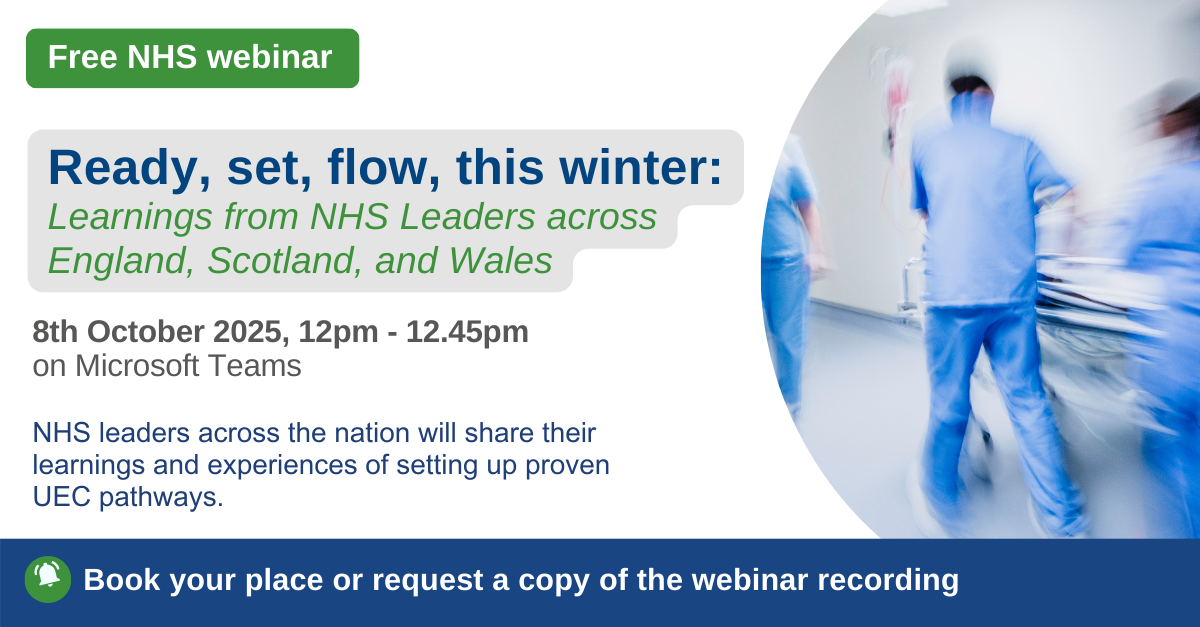 Free NHS webinar

Ready, set, flow, this winter:
Learnings from NHS Leaders across England, Scotland, and Wales

8th October 2025, 12pm - 12.45pm
on Microsoft Teams

NHS leaders across the nation will share their learnings and experiences of setting up proven UEC pathways.

Book your place or request a copy of the webinar recording